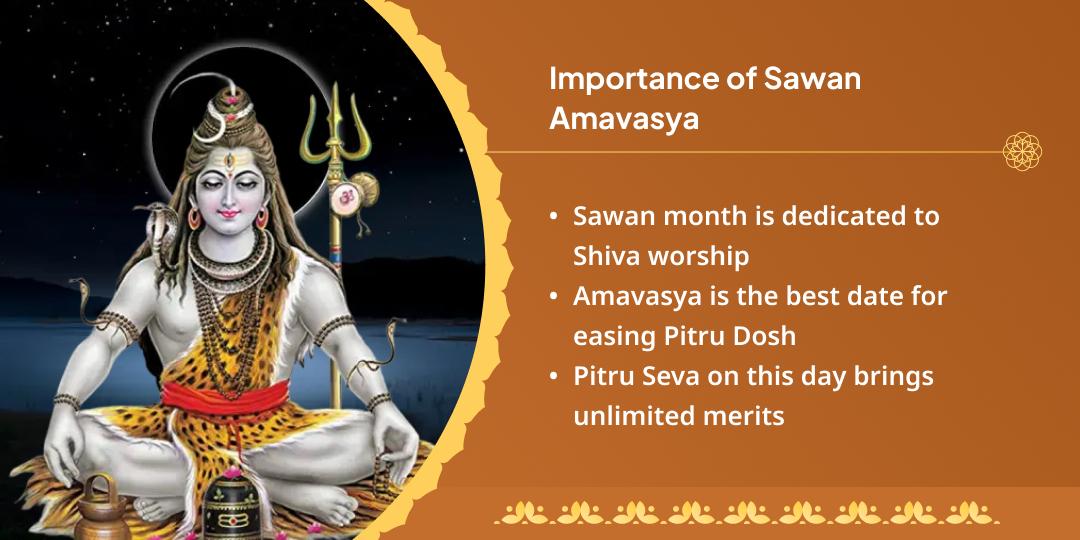 Importance of Sawan Amavasya

• Sawan month is dedicated to Shiva worship
• Amavasya is the best date for easing Pitru Dosh
• Pitru Seva on this day brings unlimited merits